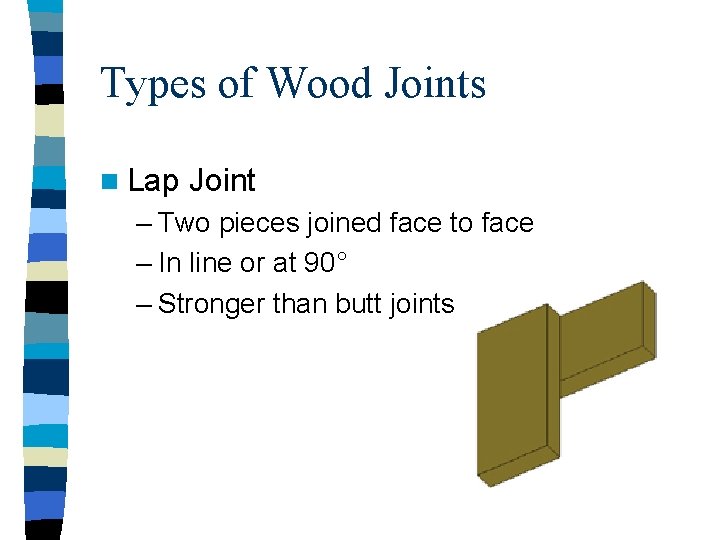 Types of Wood Joints

Lap Joint

– Two pieces joined face to face

– In line or at 90°

– Stronger than butt joints